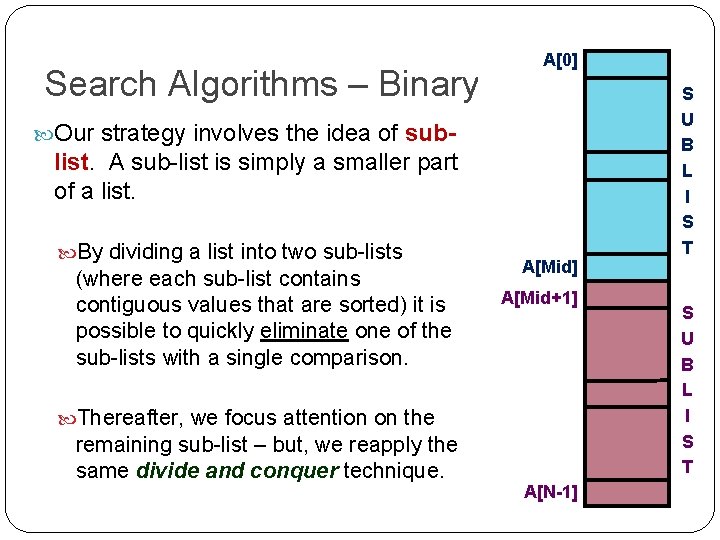 Search Algorithms – Binary

Our strategy involves the idea of sub-list. A sub-list is simply a smaller part of a list.

By dividing a list into two sub-lists (where each sub-list contains contiguous values that are sorted) it is possible to quickly eliminate one of the sub-lists with a single comparison.

Thereafter, we focus attention on the remaining sub-list – but, we reapply the same divide and conquer technique.

A[0]

A[Mid]

A[Mid+1]

A[N-1]

SUBLIST

SUBLIST